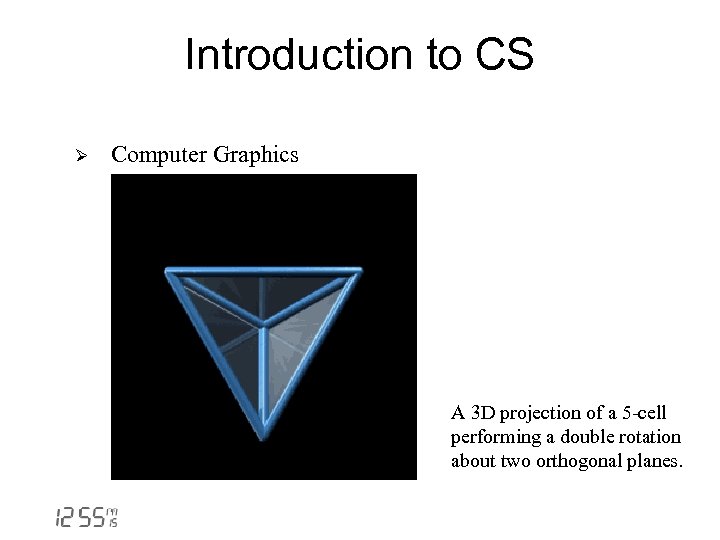 Introduction to CS

➢ Computer Graphics

A 3D projection of a 5-cell performing a double rotation about two orthogonal planes.

12 55 m s